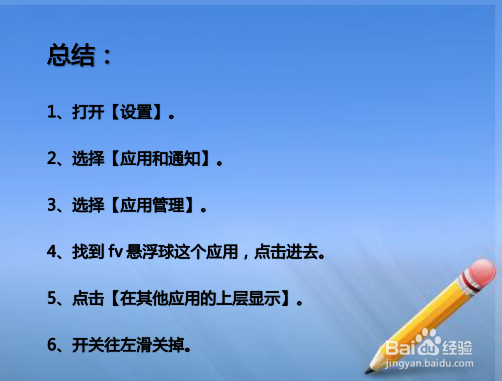 总结：

1、打开【设置】。

2、选择【应用和通知】。

3、选择【应用管理】。

4、找到 fv 悬浮球这个应用，点击进去。

5、点击【在其他应用的上层显示】。

6、开关往左滑关掉。

Baidu经验
jingyan.baidu.com